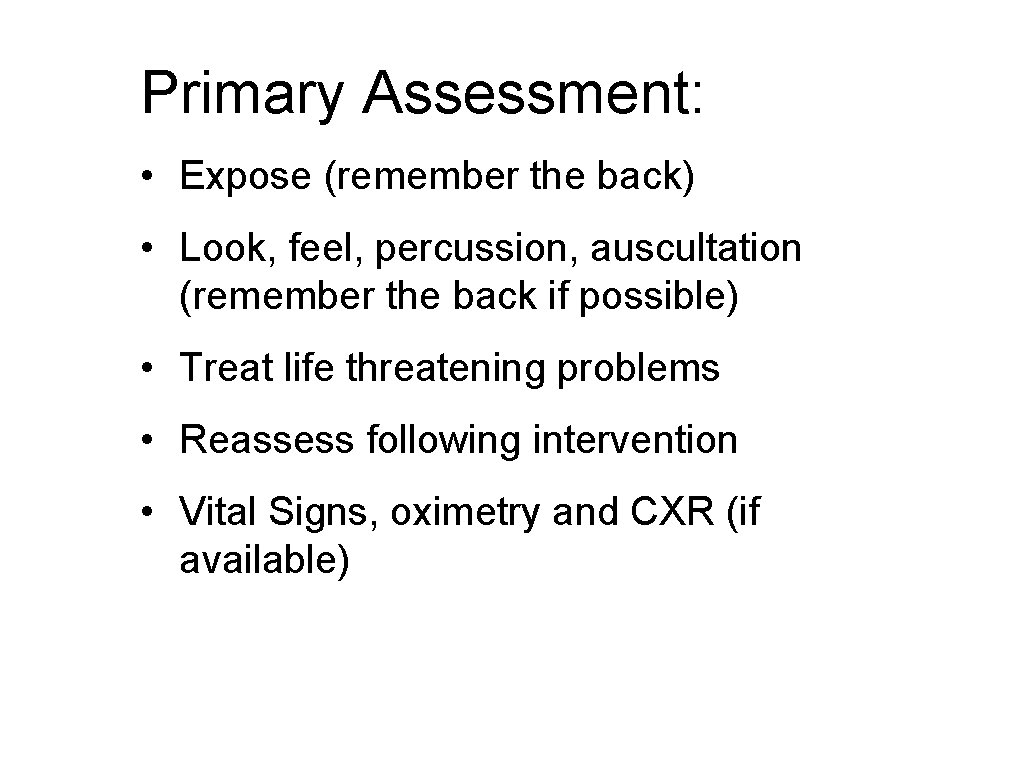 Primary Assessment:

• Expose (remember the back)

• Look, feel, percussion, auscultation (remember the back if possible)

• Treat life threatening problems

• Reassess following intervention

• Vital Signs, oximetry and CXR (if available)